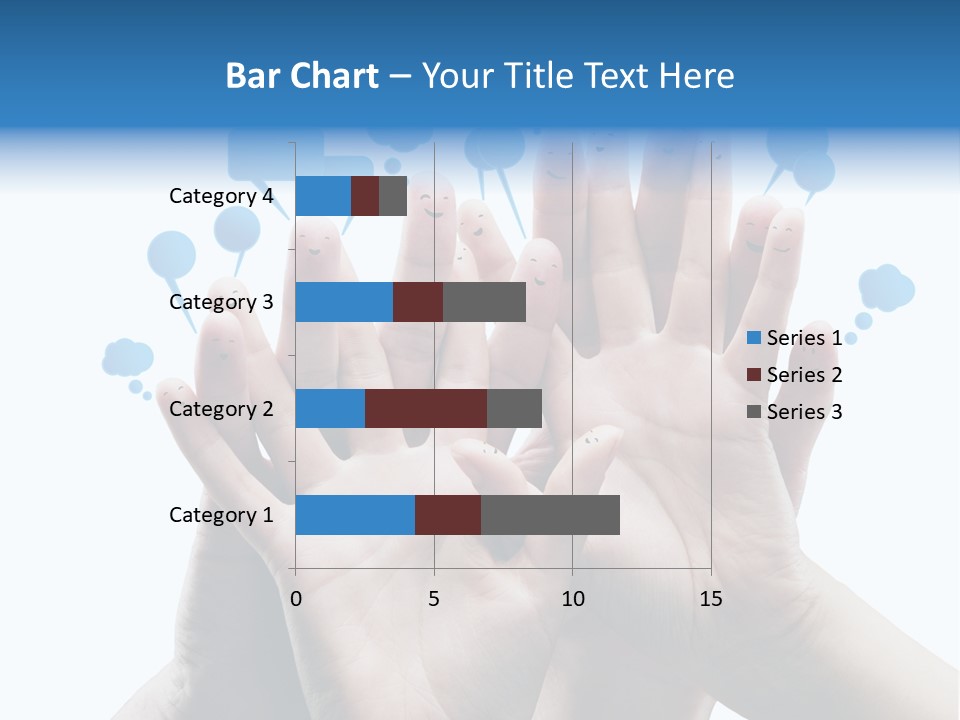 Bar Chart – Your Title Text Here

Category 4
Category 3
Category 2
Category 1

0
5
10
15

Series 1
Series 2
Series 3